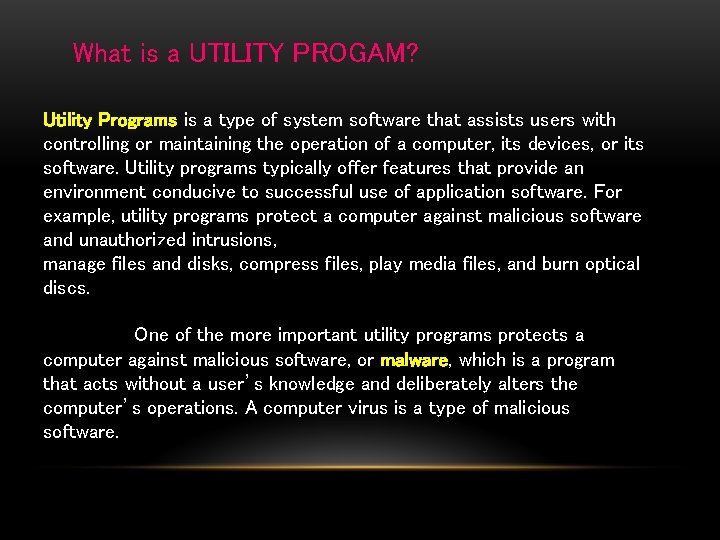 What is a UTILITY PROGAM?

Utility Programs is a type of system software that assists users with controlling or maintaining the operation of a computer, its devices, or its software. Utility programs typically offer features that provide an environment conducive to successful use of application software. For example, utility programs protect a computer against malicious software and unauthorized intrusions,
manage files and disks, compress files, play media files, and burn optical discs.

One of the more important utility programs protects a computer against malicious software, or malware, which is a program that acts without a user's knowledge and deliberately alters the computer's operations. A computer virus is a type of malicious software.